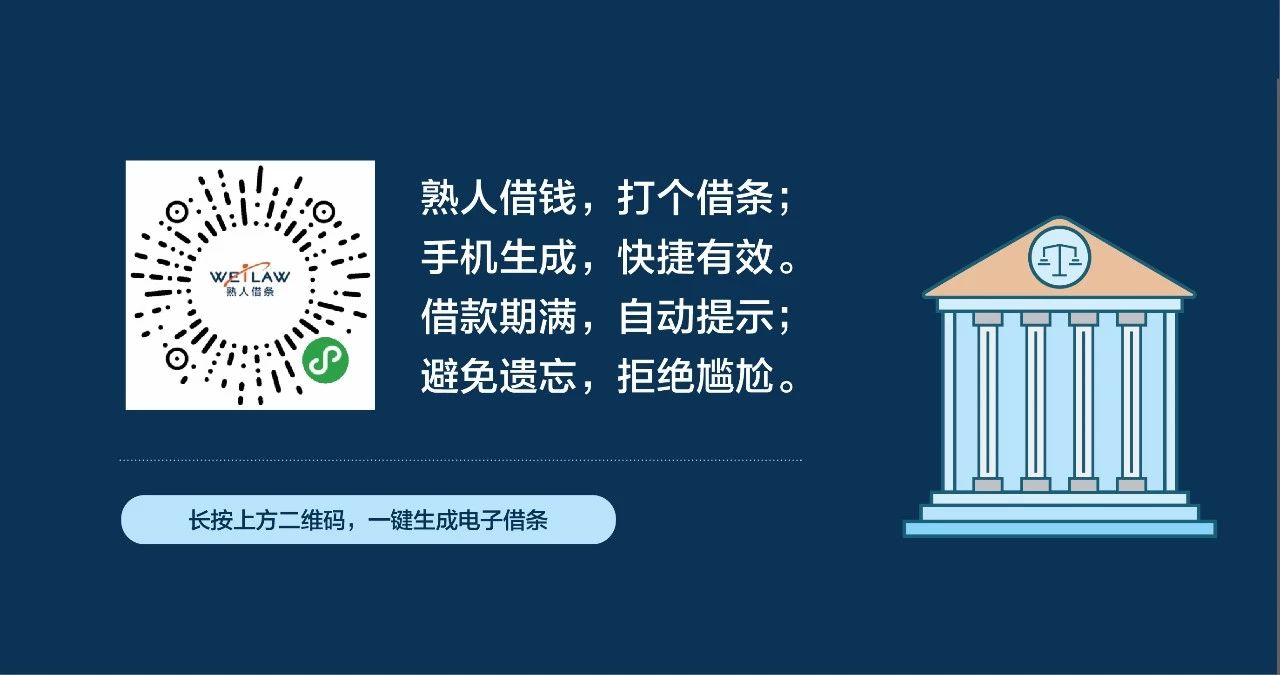 WEILAW
熟人借条

熟人借钱，打个借条；
手机生成，快捷有效。
借款期满，自动提示；
避免遗忘，拒绝尴尬。

长按上方二维码，一键生成电子借条